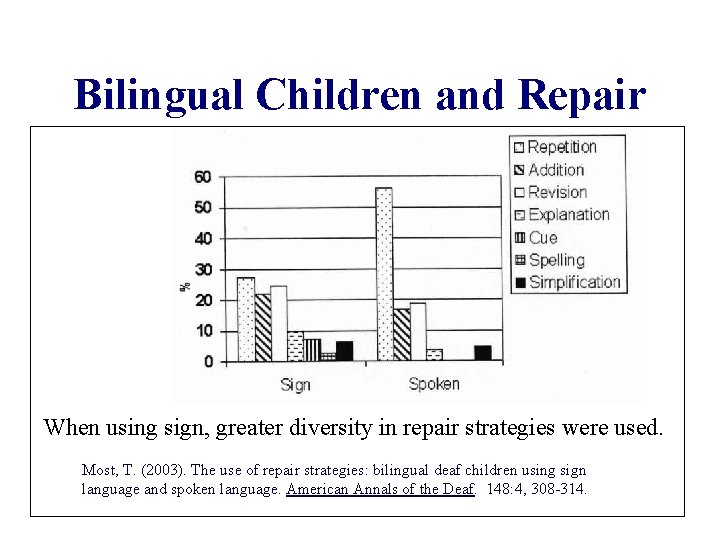 Bilingual Children and Repair

Repetition
Addition
Revision
Explanation
Cue
Spelling
Simplification

60
50
40
30
20
10
0
%

Sign
Spoken

When using sign, greater diversity in repair strategies were used.

Most, T. (2003). The use of repair strategies: bilingual deaf children using sign language and spoken language. American Annals of the Deaf. 148:4, 308-314.